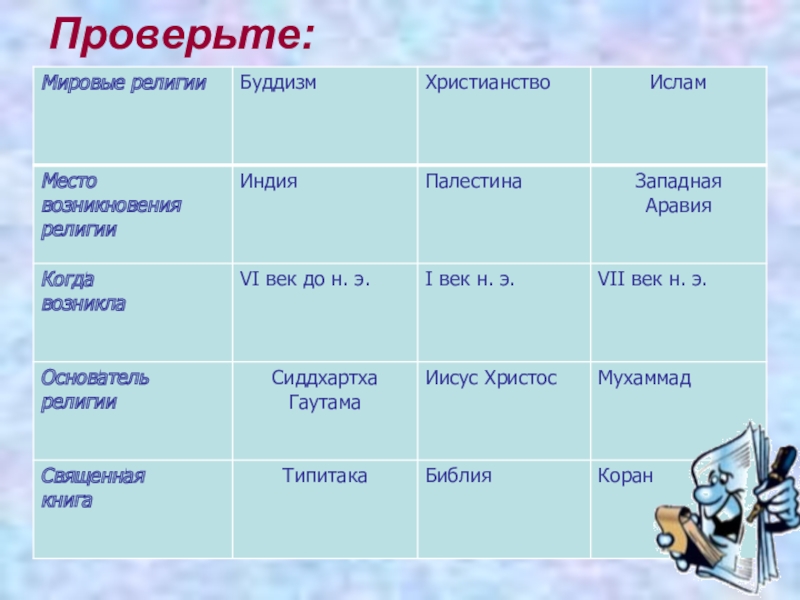 Проверьте:

| Мировые религии | Буддизм | Христианство | Ислам |
|---|---|---|---|
| Место возникновения религии | Индия | Палестина | Западная Аравия |
| Когда возникла | VI век до н. э. | I век н. э. | VII век н. э. |
| Основатель религии | Сиддхартха Гаутама | Иисус Христос | Мухаммад |
| Священная книга | Типитака | Библия | Коран |